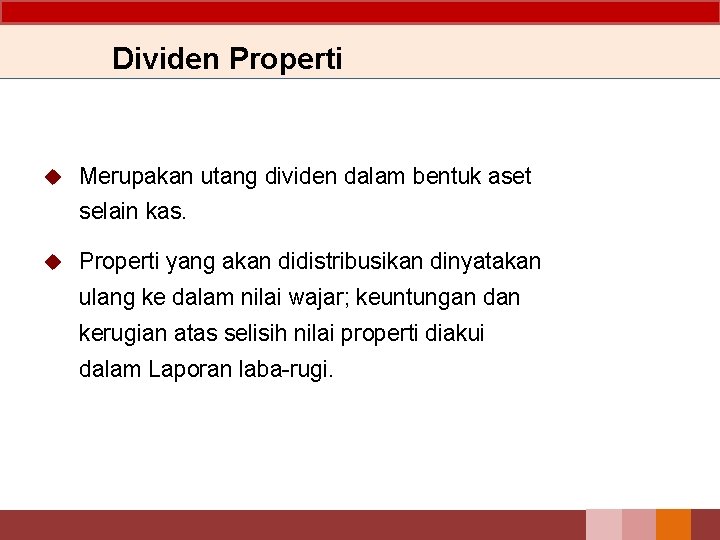 Dividen Properti

◆ Merupakan utang dividen dalam bentuk aset selain kas.

◆ Properti yang akan didistribusikan dinyatakan ulang ke dalam nilai wajar; keuntungan dan kerugian atas selisih nilai properti diakui dalam Laporan laba-rugi.